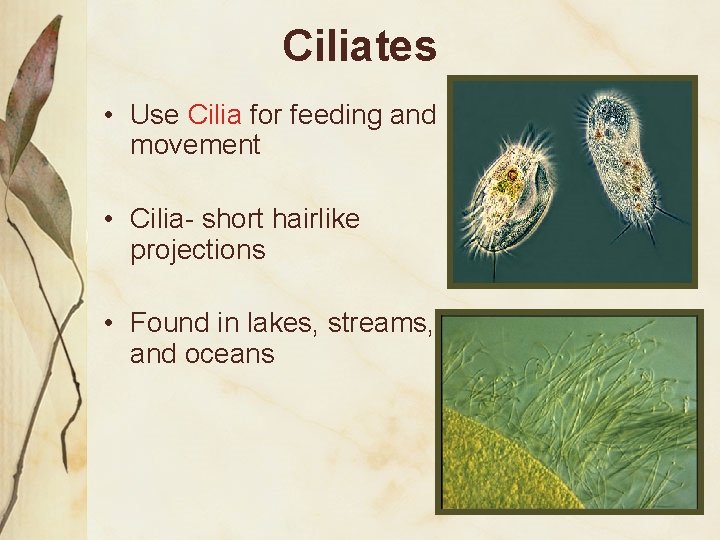 Ciliates

• Use Cilia for feeding and movement

• Cilia- short hairlike projections

• Found in lakes, streams, and oceans